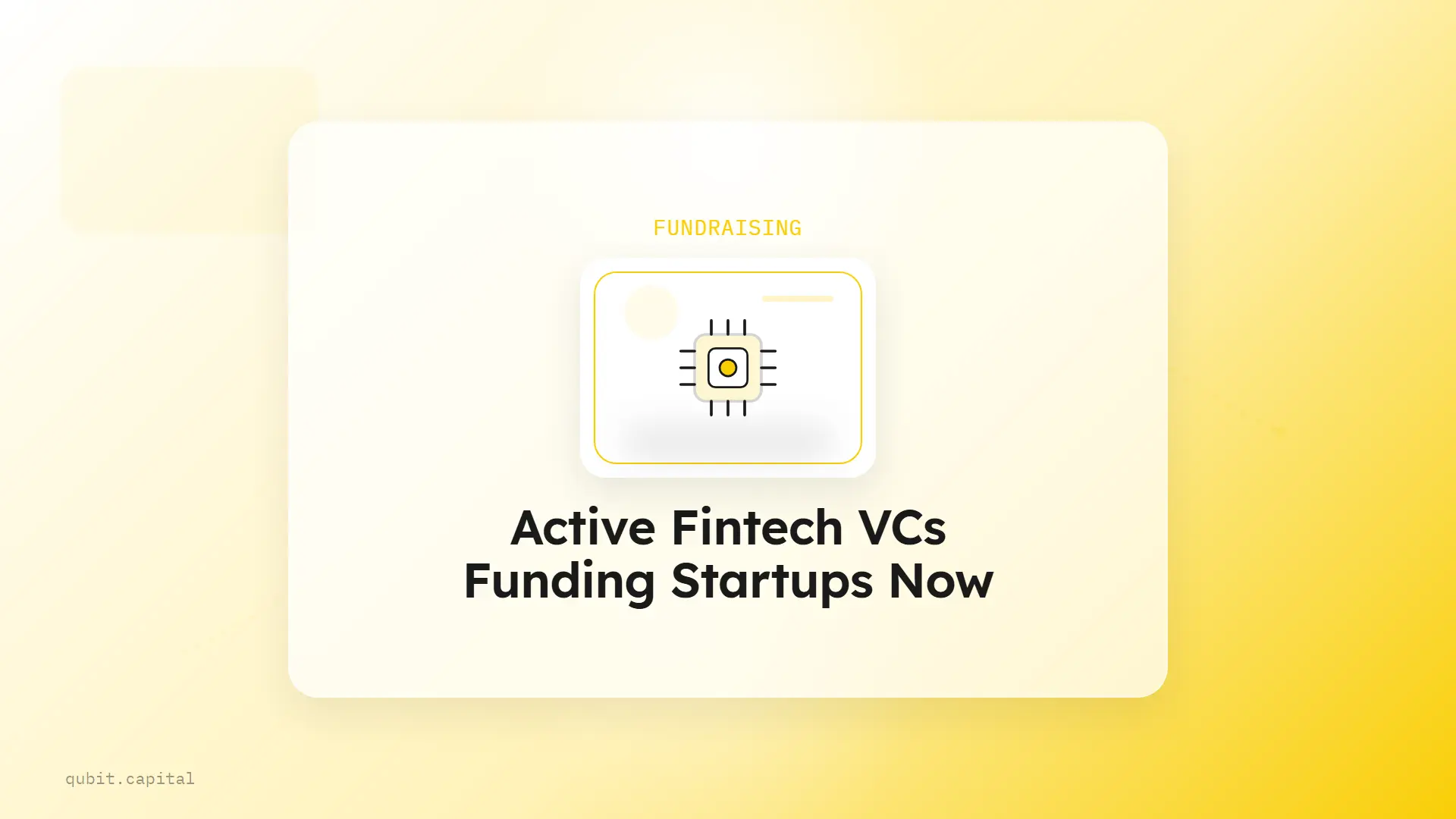 FUNDRAISING

Active Fintech VCs Funding Startups Now

qubit.capital